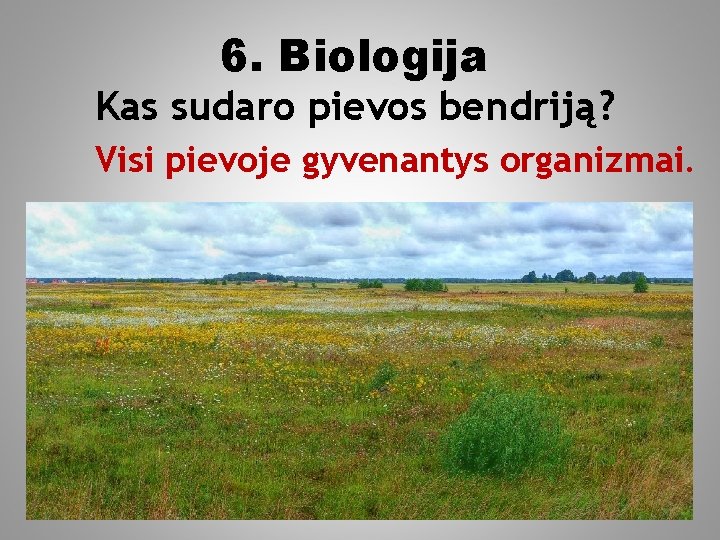 6. Biologija

Kas sudaro pievos bendriją?

Visi pievoje gyvenantys organizmai.